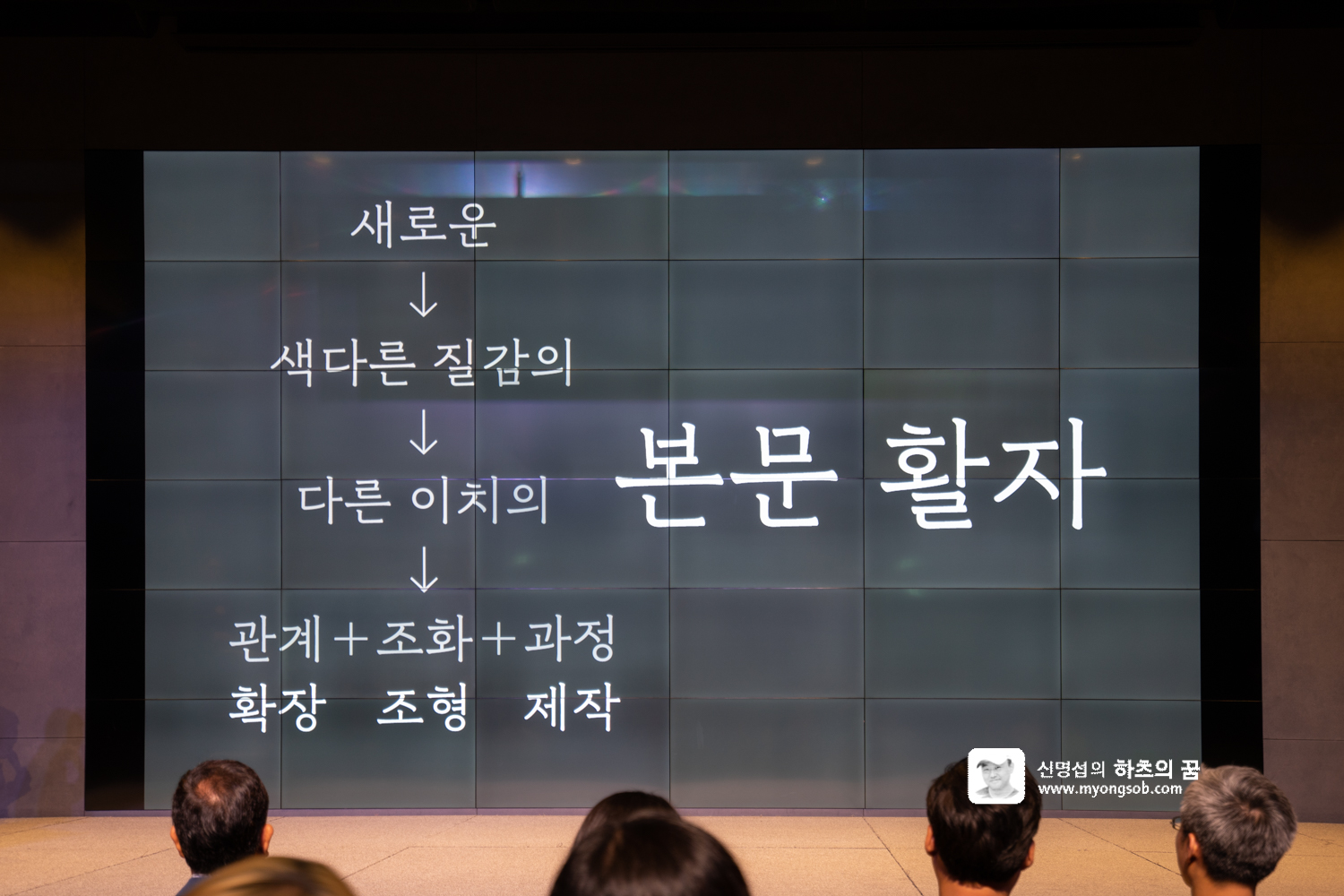 새로운
↓
색다른 질감의
↓
다른 이치의
↓
관계 + 조화 + 과정
확장 조형 제작

본문 활자

신명섭의 하츠의 꿈
www.myongsob.com